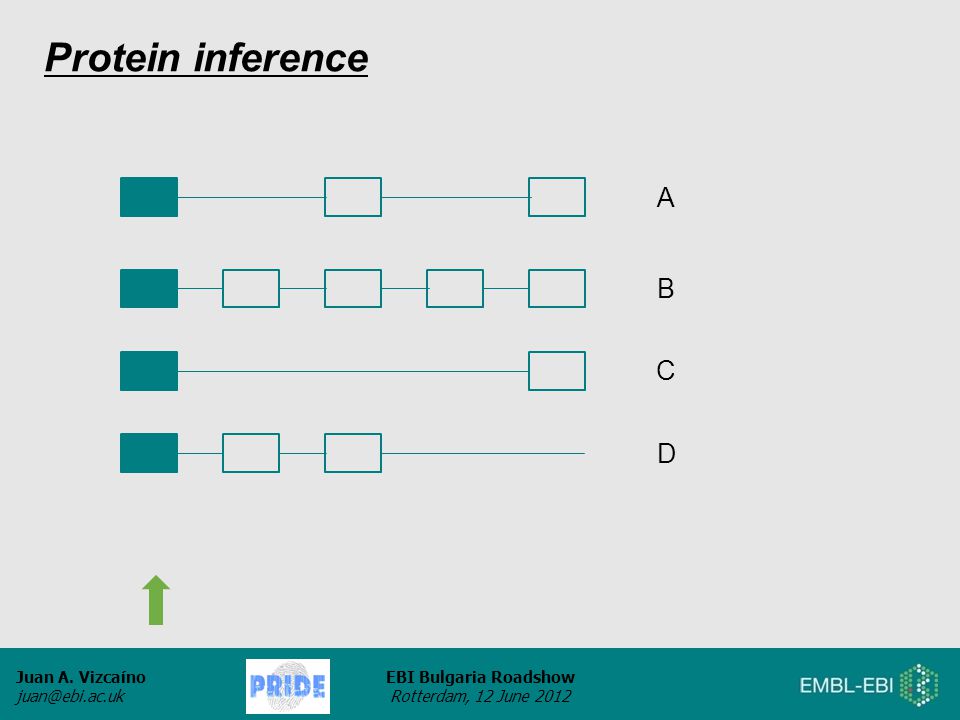 Protein inference

A

B

C

D

Juan A. Vizcaíno
juan@ebi.ac.uk

PRIDE

EBI Bulgaria Roadshow
Rotterdam, 12 June 2012

EMBL-EBI